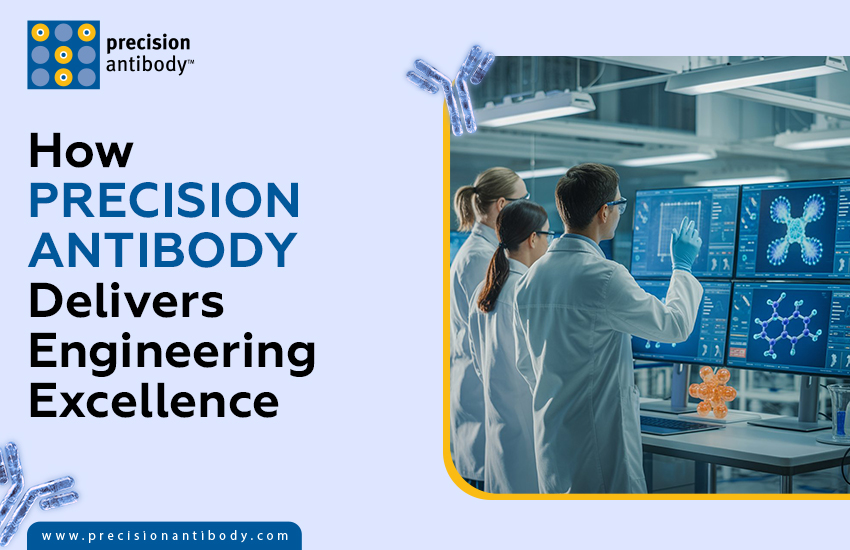 precision antibody™

How PRECISION ANTIBODY Delivers Engineering Excellence

www.precisionantibody.com